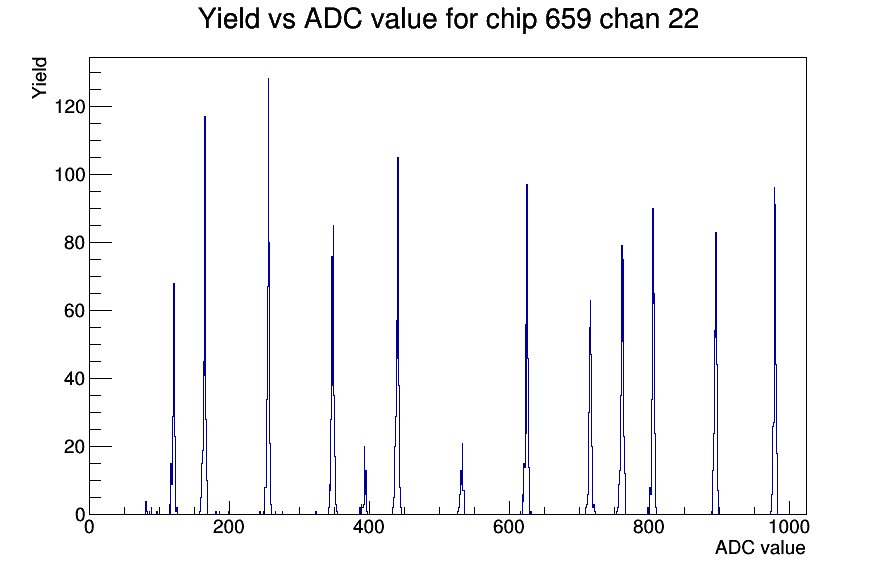 Yield vs ADC value for chip 659 chan 22

Yield

120
100
80
60
40
20
0

0
200
400
600
800
1000

ADC value